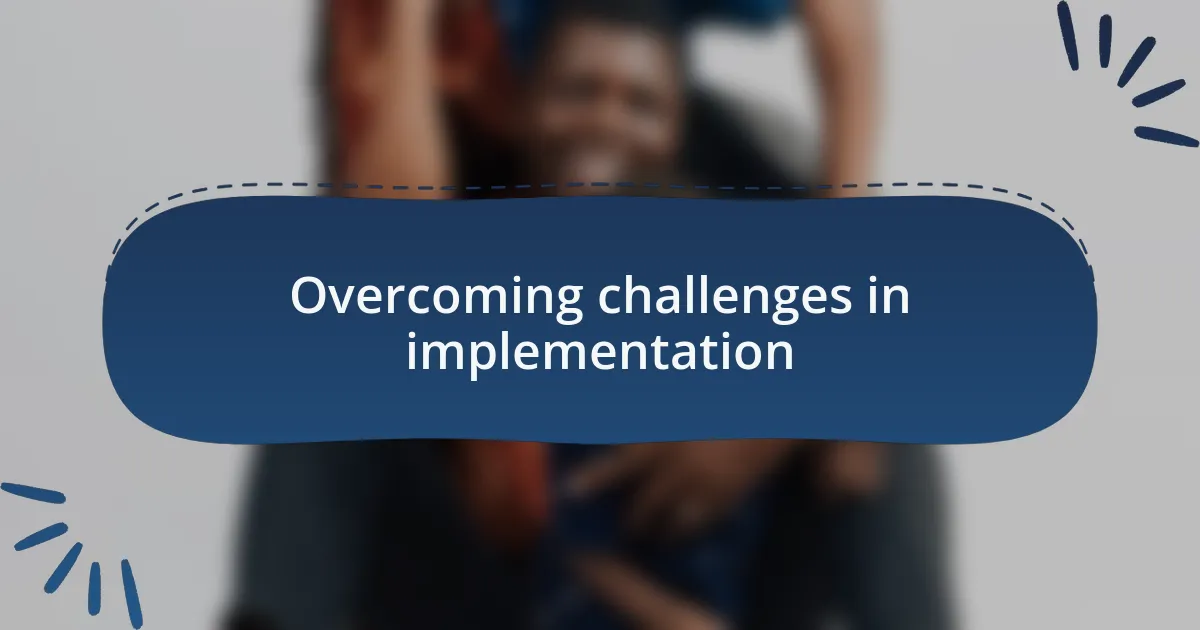 Overcoming challenges in implementation